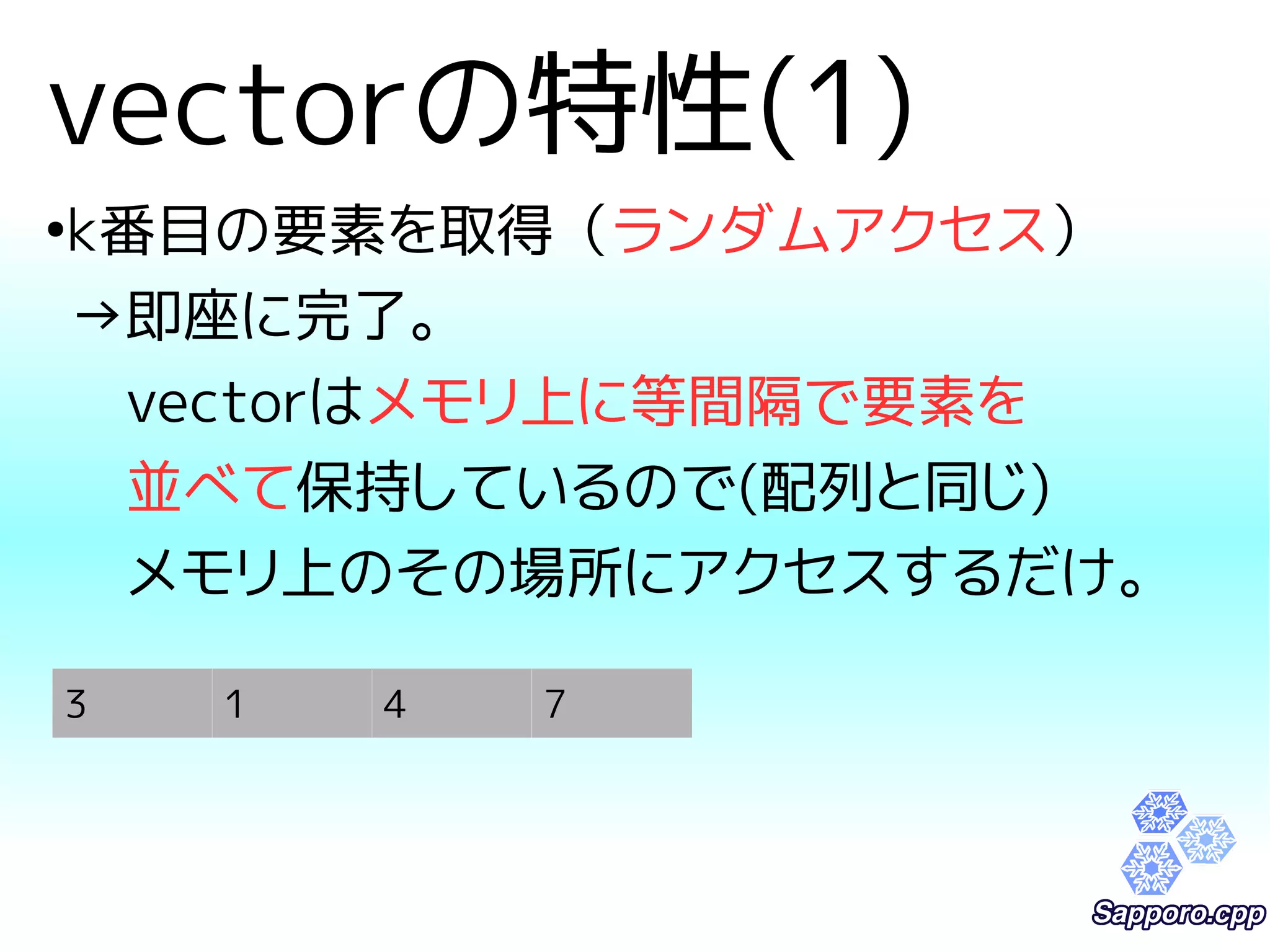 vectorの特性(1)

•k番目の要素を取得（ランダムアクセス）
→即座に完了。
vectorはメモリ上に等間隔で要素を並べて保持しているので(配列と同じ)メモリ上のその場所にアクセスするだけ。

| 3 | 1 | 4 | 7 |
|---|---|---|---|

Sapporo.cpp